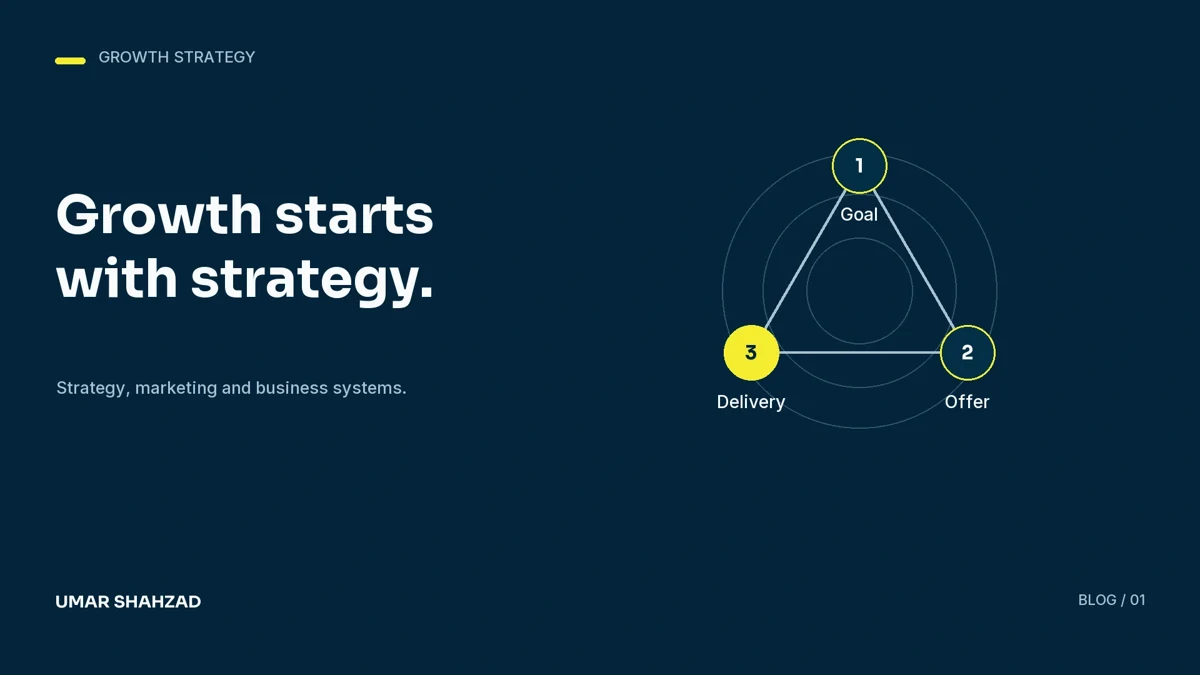 GROWTH STRATEGY

Growth starts with strategy.

Strategy, marketing and business systems.

1
Goal

3
Delivery

2
Offer

UMAR SHAHZAD

BLOG / 01